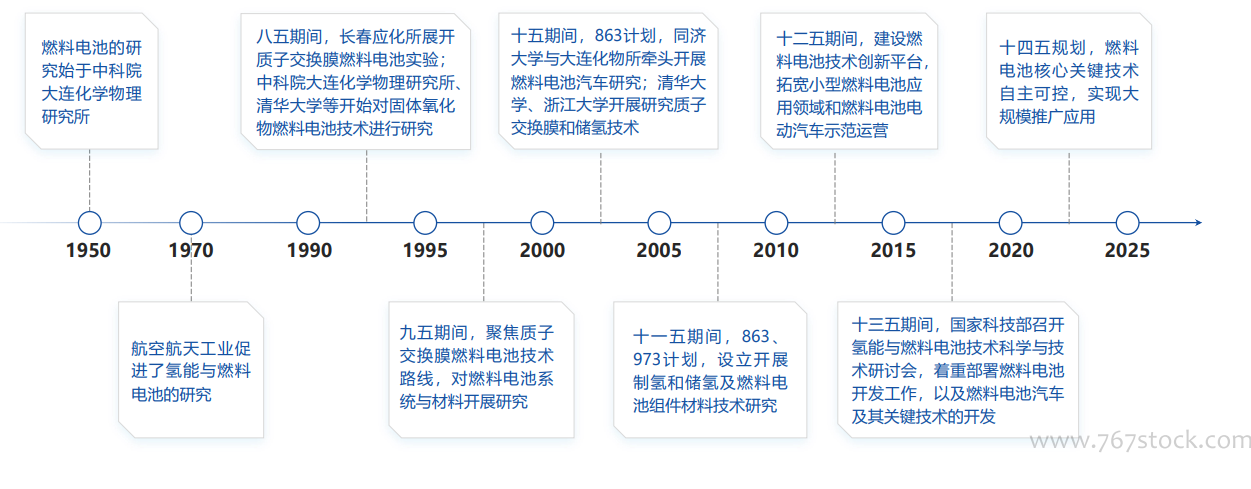 燃料电池的研究始于中科院大连化学物理研究所

八五期间，长春应化所展开质子交换膜燃料电池实验；中科院大连化学物理研究所、清华大学等开始对固体氧化物燃料电池技术进行研究

十五期间，863计划，同济大学与大连化物所牵头开展燃料电池汽车研究；清华大学、浙江大学开展研究质子交换膜和储氢技术

十二五期间，建设燃料电池技术创新平台，拓宽小型燃料电池应用领域和燃料电池电动汽车示范运营

十四五规划，燃料电池核心关键技术自主可控，实现大规模推广应用

1950 1970 1990 1995 2000 2005 2010 2015 2020 2025

航空航天工业促进了氢能与燃料电池的研究

九五期间，聚焦质子交换膜燃料电池技术路线，对燃料电池系统与材料开展研究

十一五期间，863、973计划，设立开展制氢和储氢及燃料电池组件材料技术研究

十三五期间，国家科技部召开氢能与燃料电池技术科学与技术研讨会，着重部署燃料电池开发工作，以及燃料电池汽车及其关键技术的开发

www.767stock.com